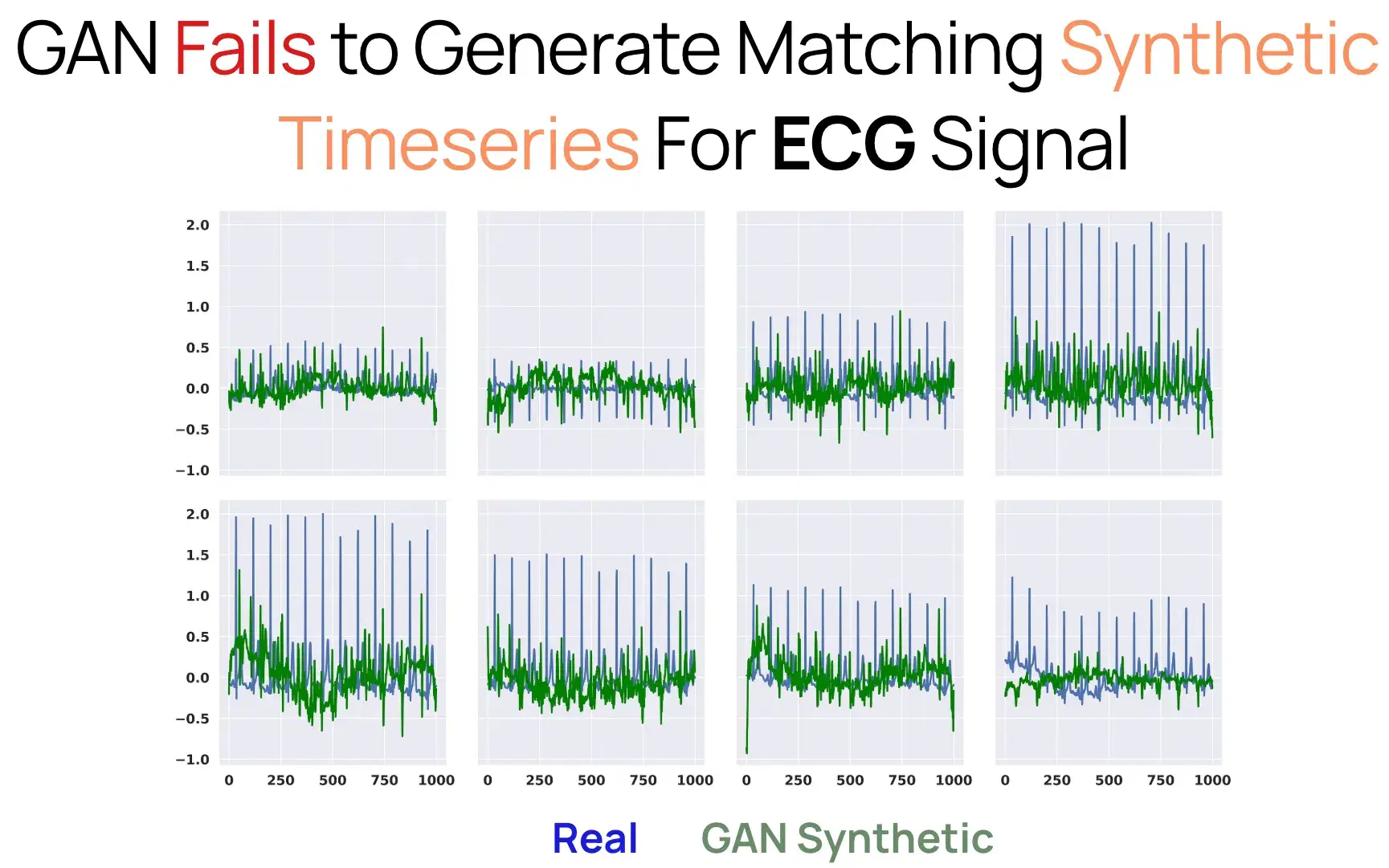 GAN Fails to Generate Matching Synthetic Timeseries For ECG Signal

2.0
1.5
1.0
0.5
0.0
−0.5
−1.0

2.0
1.5
1.0
0.5
0.0
−0.5
−1.0

0 250 500 750 1000
0 250 500 750 1000
0 250 500 750 1000
0 250 500 750 1000

Real GAN Synthetic